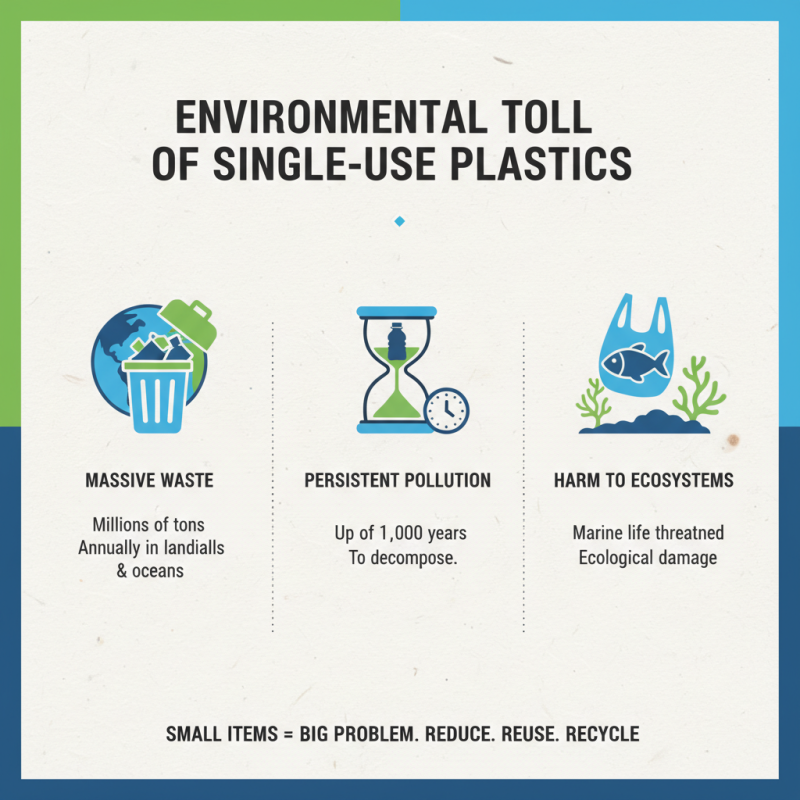 ENVIRONMENTAL TOLL OF SINGLE-USE PLASTICS

MASSIVE WASTE

Millions of tons Annually in landialls & oceans

PERSISTENT POLLUTION

Up of 1,000 years To decompose.

HARM TO ECOSYSTEMS

Marine life threatned Ecological damage

SMALL ITEMS = BIG PROBLEM. REDUCE. REUSE. RECYCLE